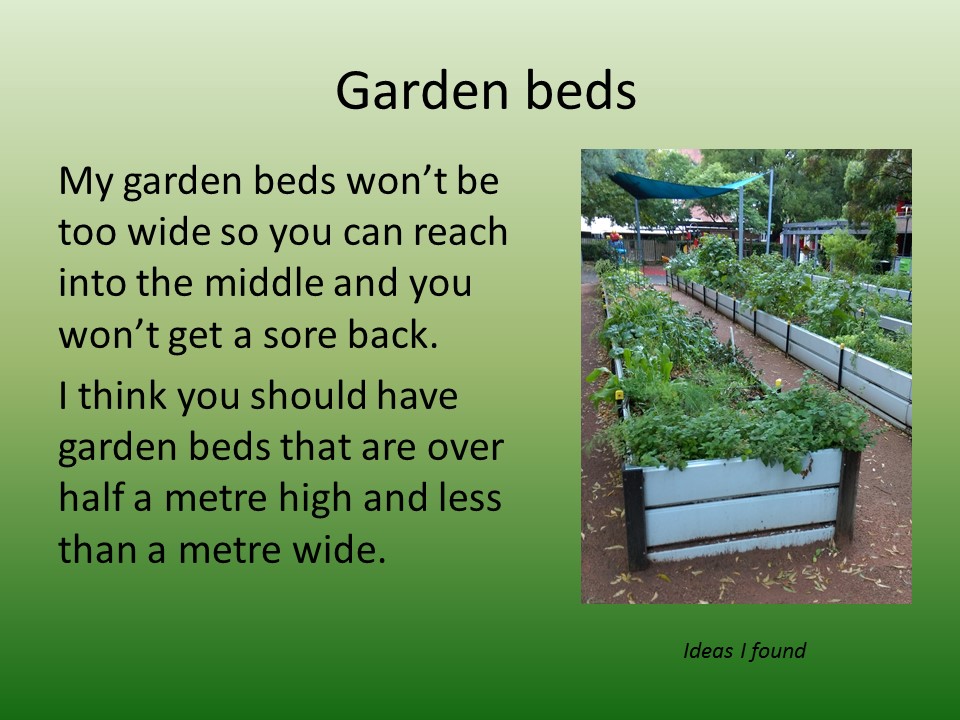 Garden beds

My garden beds won't be too wide so you can reach into the middle and you won't get a sore back.

I think you should have garden beds that are over half a metre high and less than a metre wide.

Ideas I found